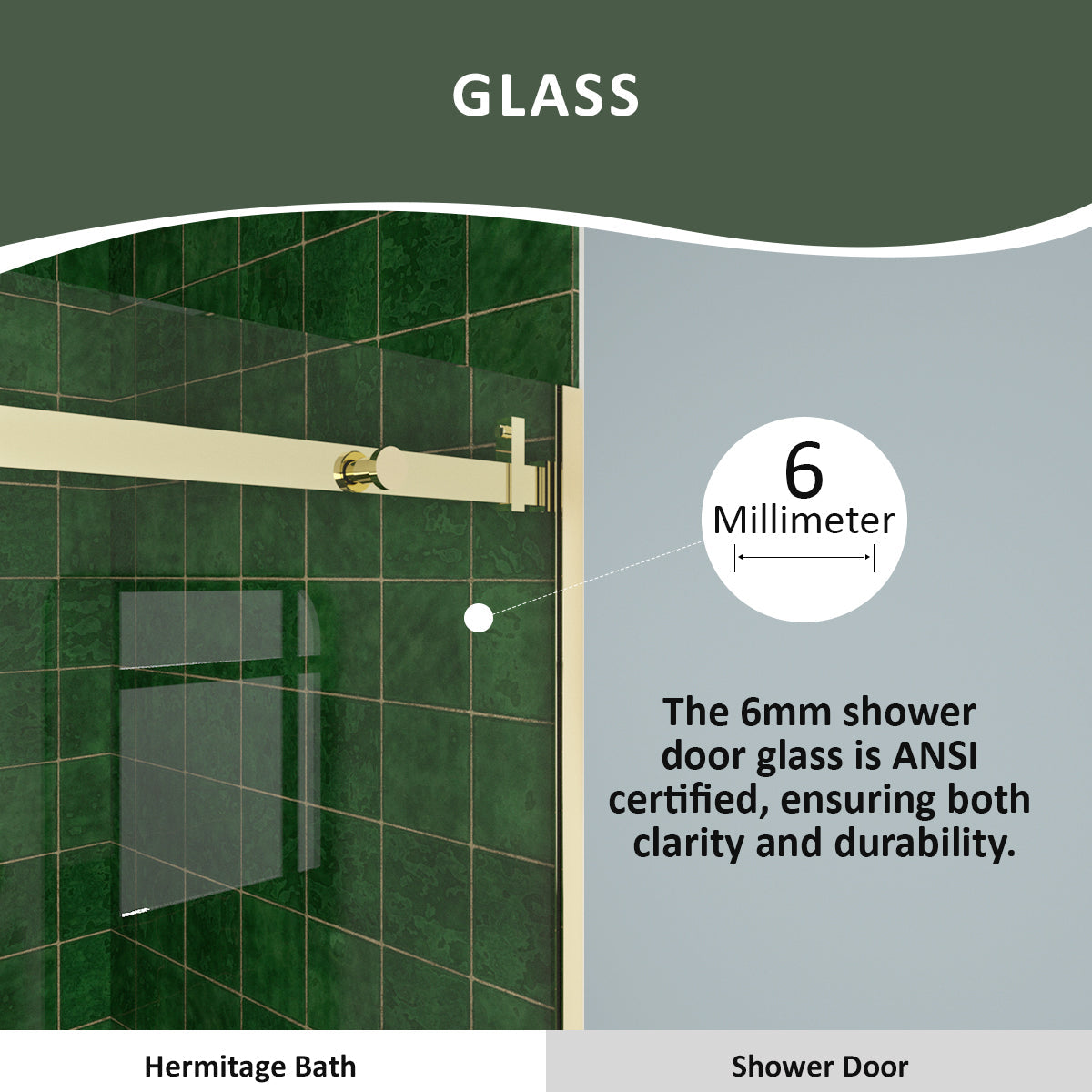 GLASS

6
Millimeter

The 6mm shower door glass is ANSI certified, ensuring both clarity and durability.

Hermitage Bath

Shower Door